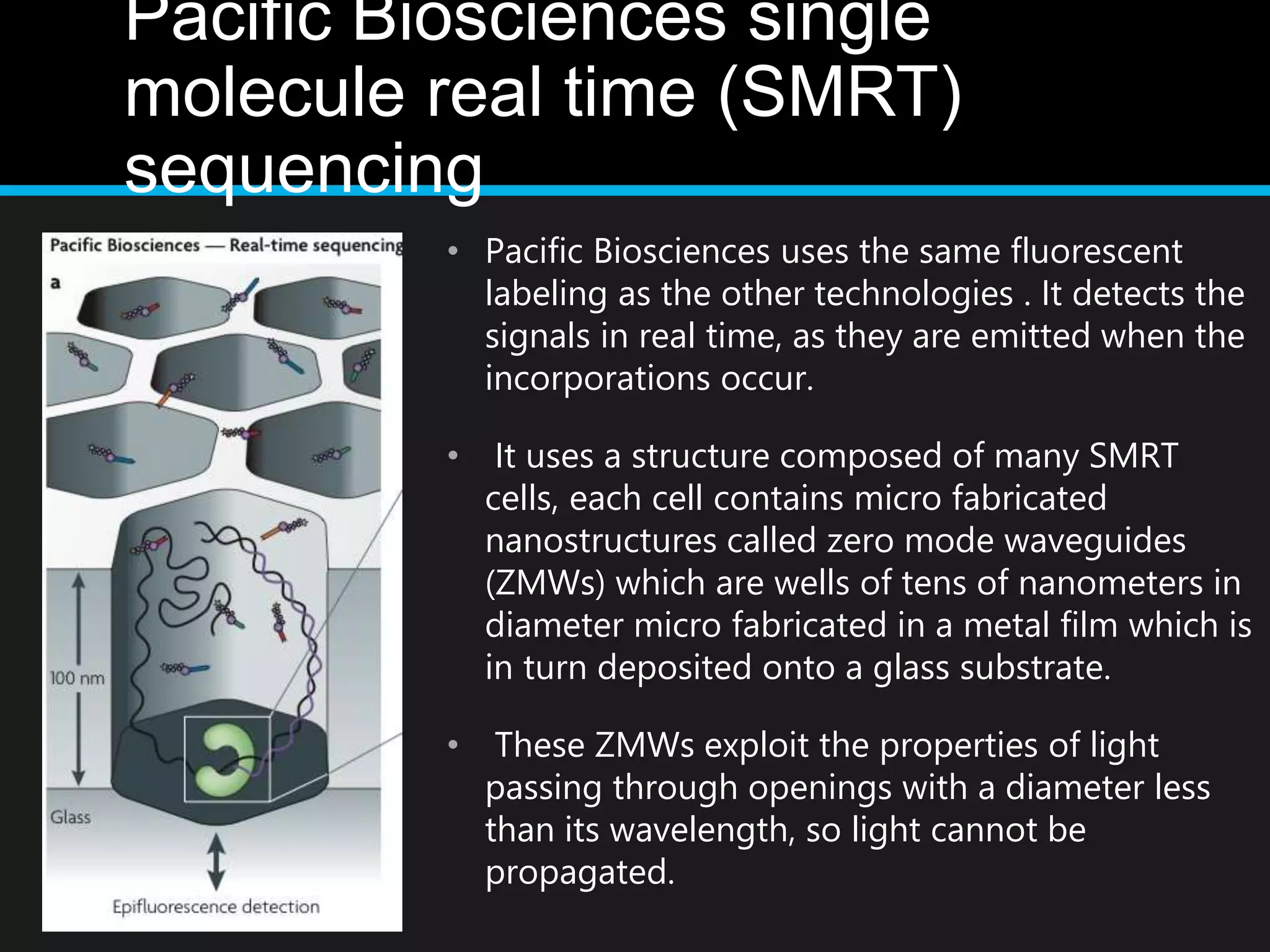 Pacific Biosciences single molecule real time (SMRT) sequencing

Pacific Biosciences — Real-time sequencing

a

100 nm

Glass

Epifluorescence detection

• Pacific Biosciences uses the same fluorescent labeling as the other technologies . It detects the signals in real time, as they are emitted when the incorporations occur.

• It uses a structure composed of many SMRT cells, each cell contains micro fabricated nanostructures called zero mode waveguides (ZMWs) which are wells of tens of nanometers in diameter micro fabricated in a metal film which is in turn deposited onto a glass substrate.

• These ZMWs exploit the properties of light passing through openings with a diameter less than its wavelength, so light cannot be propagated.